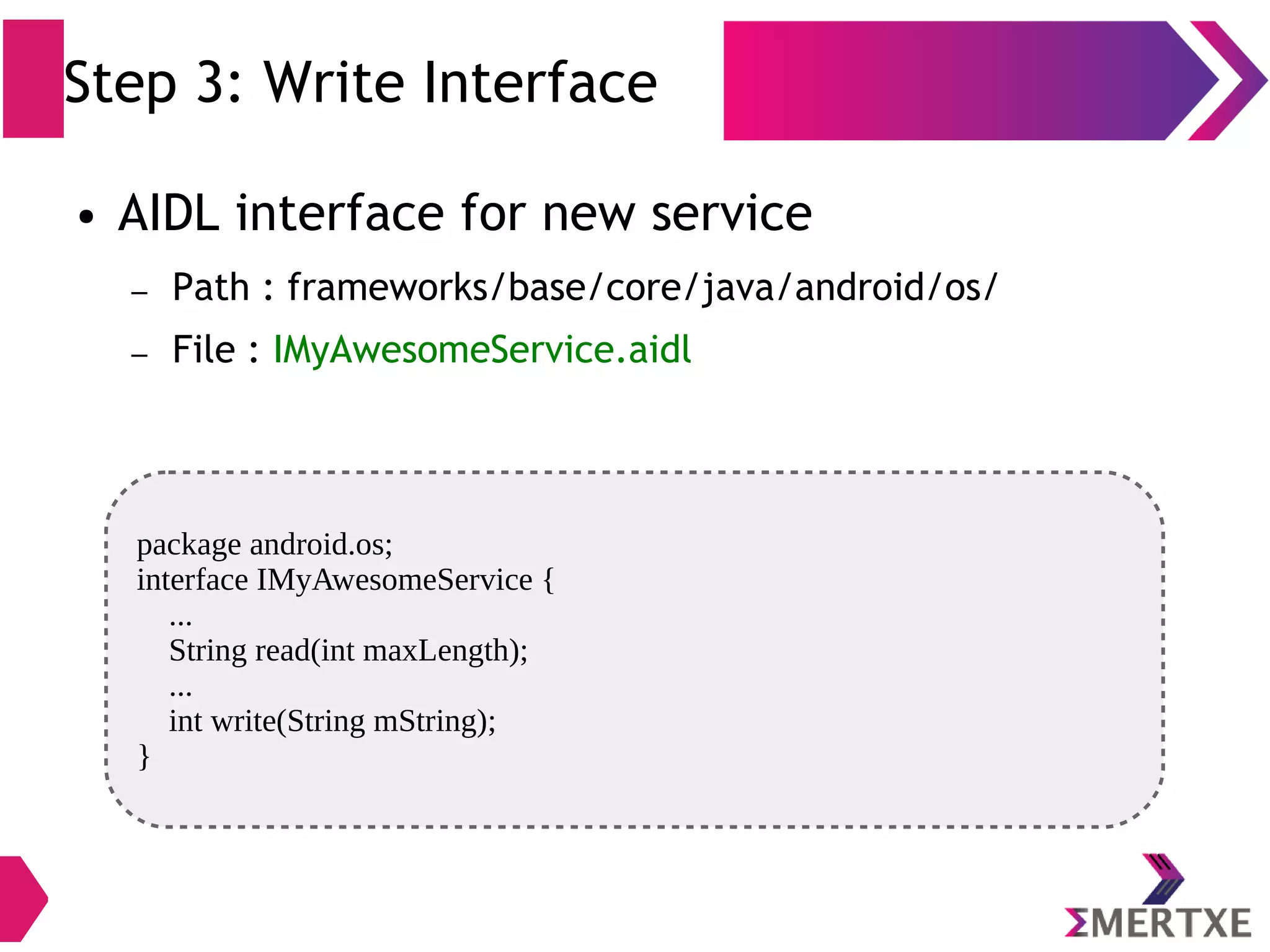 Step 3: Write Interface

• AIDL interface for new service

– Path : frameworks/base/core/java/android/os/

– File : IMyAwesomeService.aidl

package android.os;
interface IMyAwesomeService {
...
String read(int maxLength);
...
int write(String mString);
}

ΣMERTXE